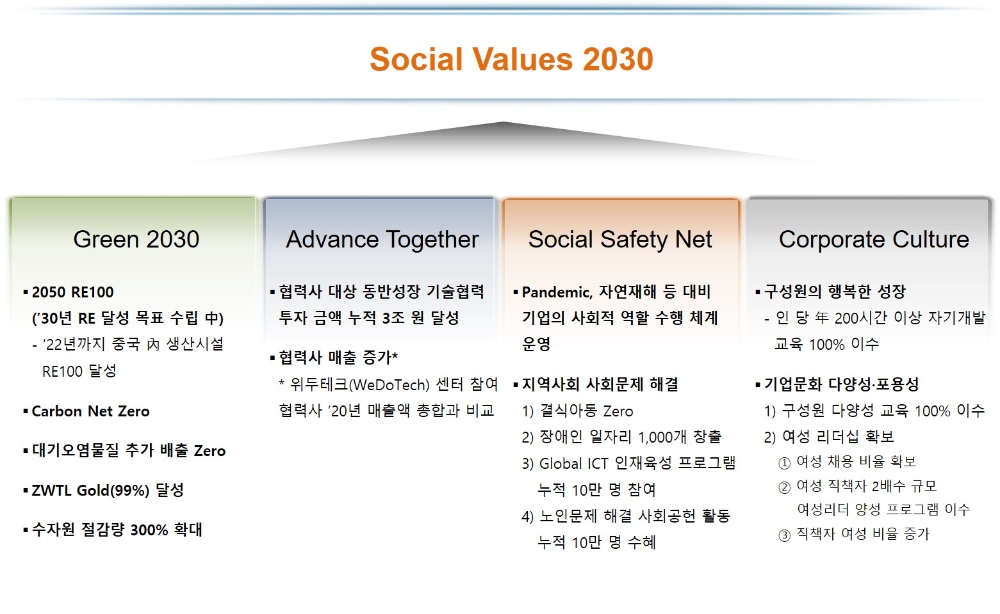 Social Values 2030

Green 2030

▪ 2050 RE100 ('30년 RE 달성 목표 수립 中)
- '22년까지 중국 內 생산시설 RE100 달성

▪ Carbon Net Zero

▪ 대기오염물질 추가 배출 Zero

▪ ZWTL Gold(99%) 달성

▪ 수자원 절감량 300% 확대

Advance Together

▪ 협력사 대상 동반성장 기술협력 투자 금액 누적 3조 원 달성

▪ 협력사 매출 증가*
* 위두테크(WeDoTech) 센터 참여 협력사 '20년 매출액 총합과 비교

Social Safety Net

▪ Pandemic, 자연재해 등 대비 기업의 사회적 역할 수행 체계 운영

▪ 지역사회 사회문제 해결
1) 결식아동 Zero
2) 장애인 일자리 1,000개 창출
3) Global ICT 인재육성 프로그램 누적 10만 명 참여
4) 노인문제 해결 사회공헌 활동 누적 10만 명 수혜

Corporate Culture

▪ 구성원의 행복한 성장
- 인 당 年 200시간 이상 자기개발 교육 100% 이수

▪ 기업문화 다양성·포용성
1) 구성원 다양성 교육 100% 이수
2) 여성 리더십 확보
① 여성 채용 비율 확보
② 여성 직책자 2배수 규모 여성리더 양성 프로그램 이수
③ 직책자 여성 비율 증가